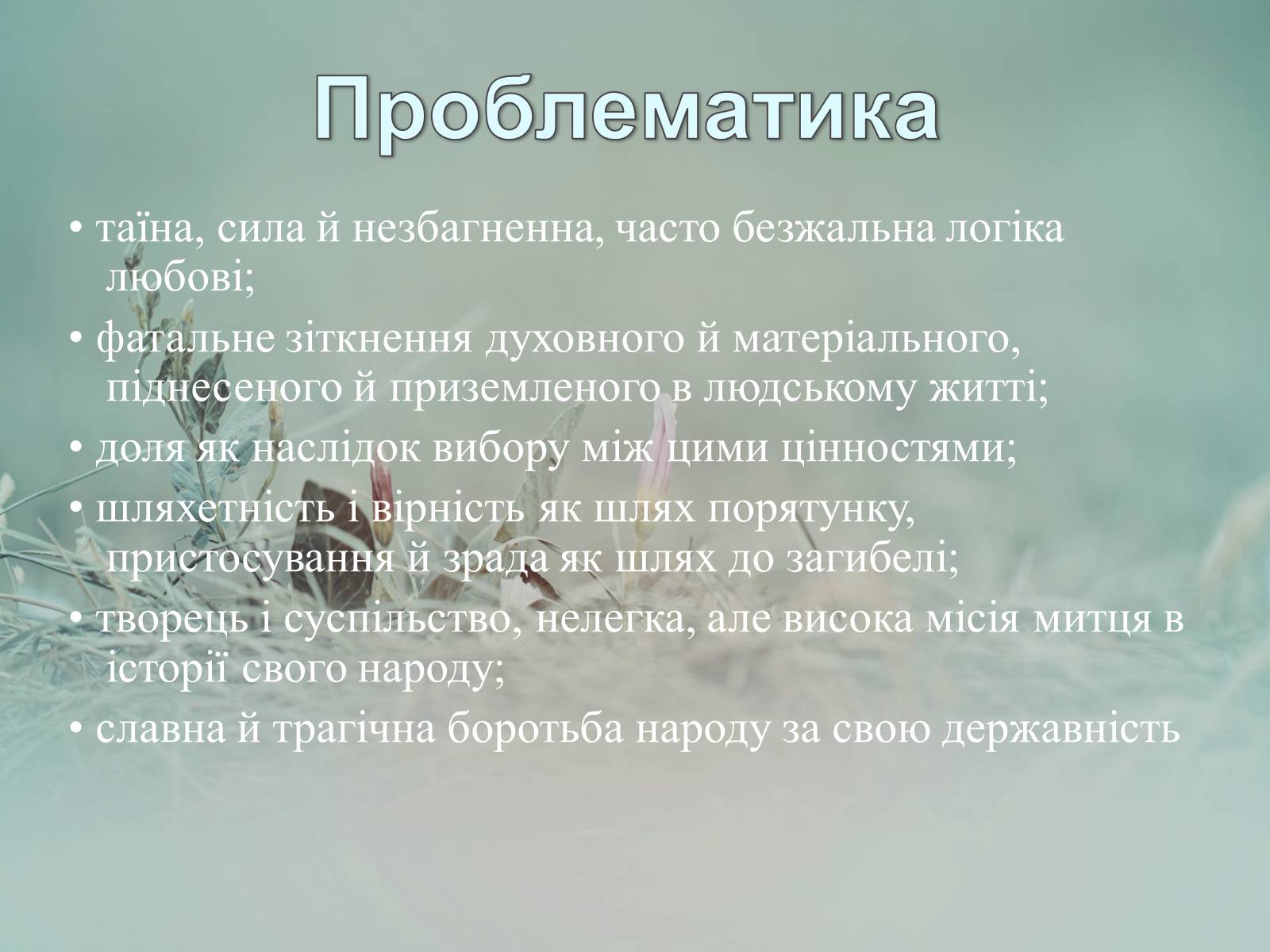 Проблематика

• таїна, сила й незбагненна, часто безжальна логіка любові;

• фатальне зіткнення духовного й матеріального, піднесеного й приземленого в людському житті;

• доля як наслідок вибору між цими цінностями;

• шляхетність і вірність як шлях порятунку, пристосування й зрада як шлях до загибелі;

• творець і суспільство, нелегка, але висока місія митця в історії свого народу;

• славна й трагічна боротьба народу за свою державність